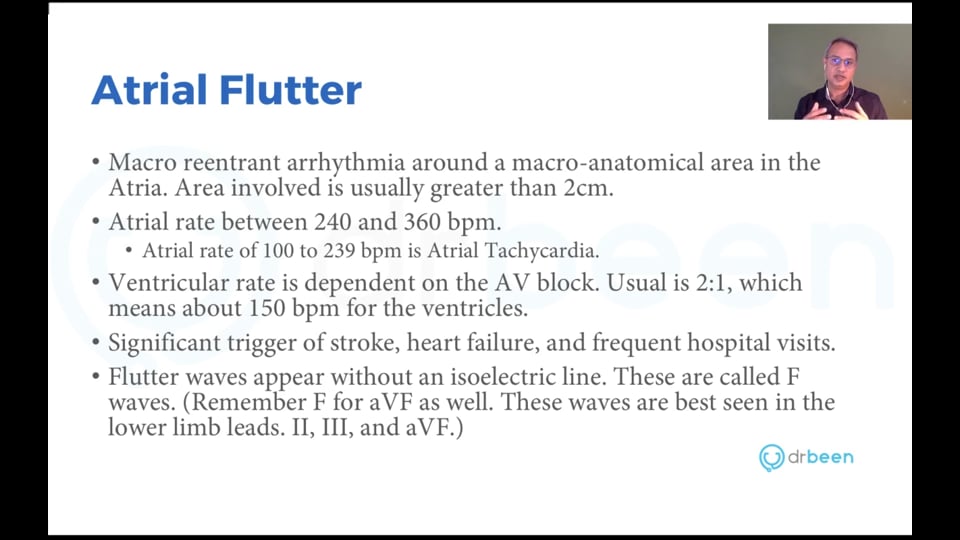 Atrial Flutter

• Macro reentrant arrhythmia around a macro-anatomical area in the Atria. Area involved is usually greater than 2cm.

• Atrial rate between 240 and 360 bpm.
  • Atrial rate of 100 to 239 bpm is Atrial Tachycardia.

• Ventricular rate is dependent on the AV block. Usual is 2:1, which means about 150 bpm for the ventricles.

• Significant trigger of stroke, heart failure, and frequent hospital visits.

• Flutter waves appear without an isoelectric line. These are called F waves. (Remember F for aVF as well. These waves are best seen in the lower limb leads. II, III, and aVF.)

drbeen